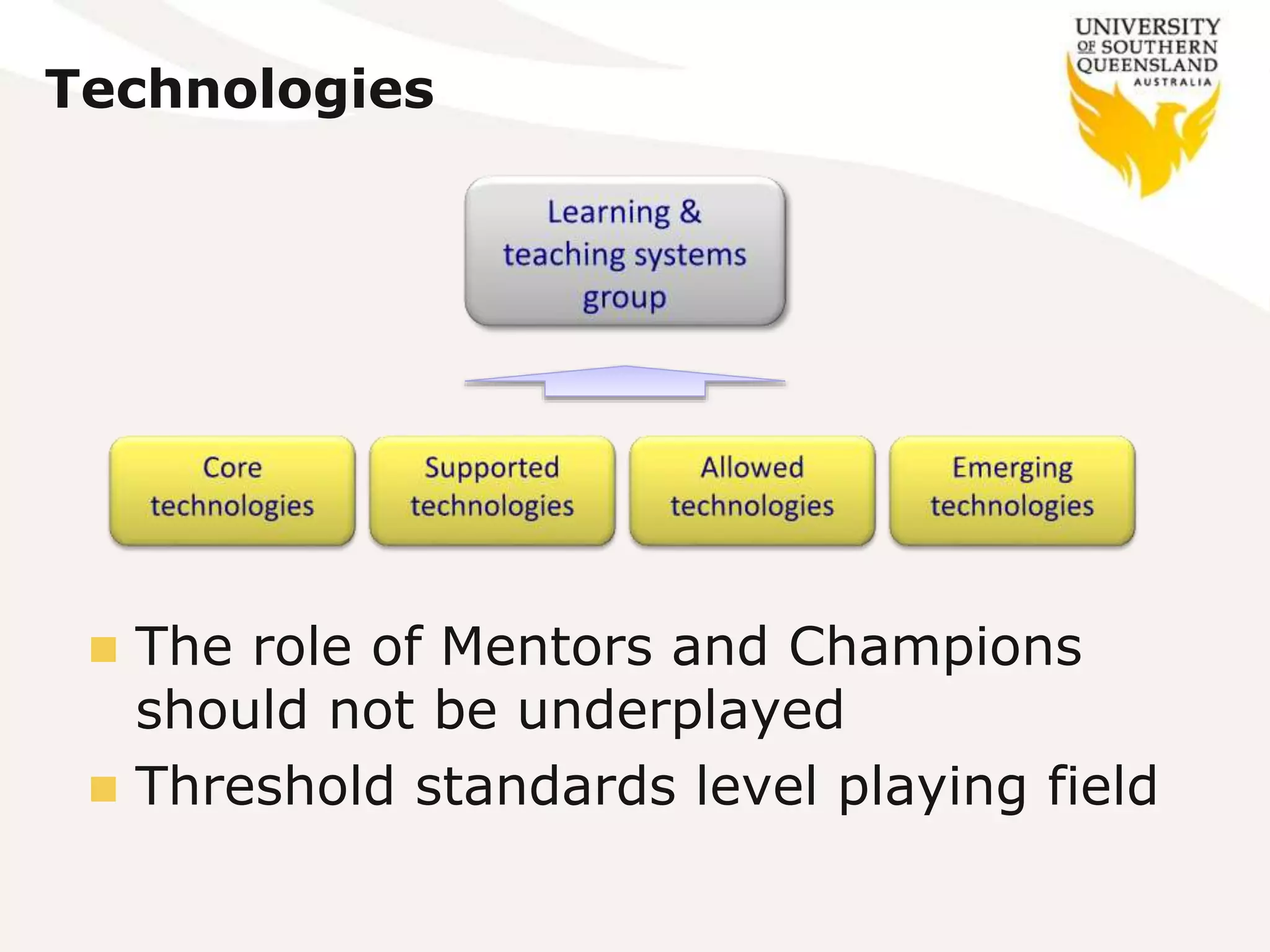 Technologies

UNIVERSITY OF SOUTHERN QUEENSLAND AUSTRALIA

Learning & teaching systems group

Core technologies

Supported technologies

Allowed technologies

Emerging technologies

The role of Mentors and Champions should not be underplayed

Threshold standards level playing field